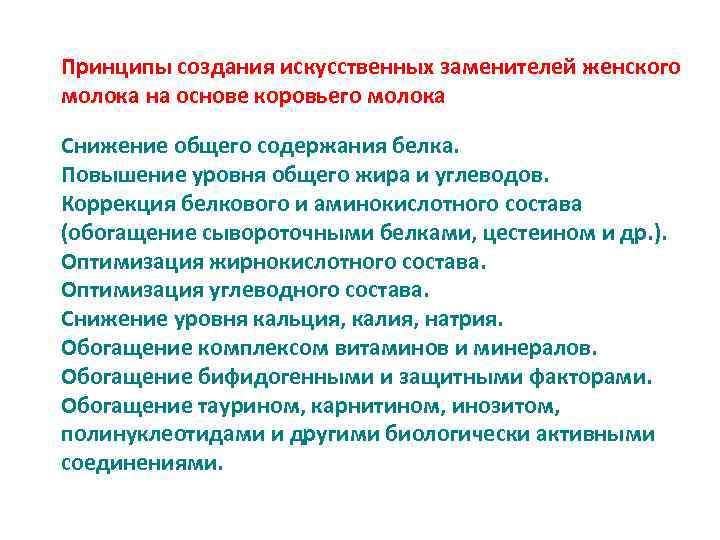 Принципы создания искусственных заменителей женского молока на основе коровьего молока

Снижение общего содержания белка.
Повышение уровня общего жира и углеводов.
Коррекция белкового и аминокислотного состава (обогащение сывороточными белками, цестеином и др.).
Оптимизация жирнокислотного состава.
Оптимизация углеводного состава.
Снижение уровня кальция, калия, натрия.
Обогащение комплексом витаминов и минералов.
Обогащение бифидогенными и защитными факторами.
Обогащение таурином, карнитином, инозитом, полинуклеотидами и другими биологически активными соединениями.